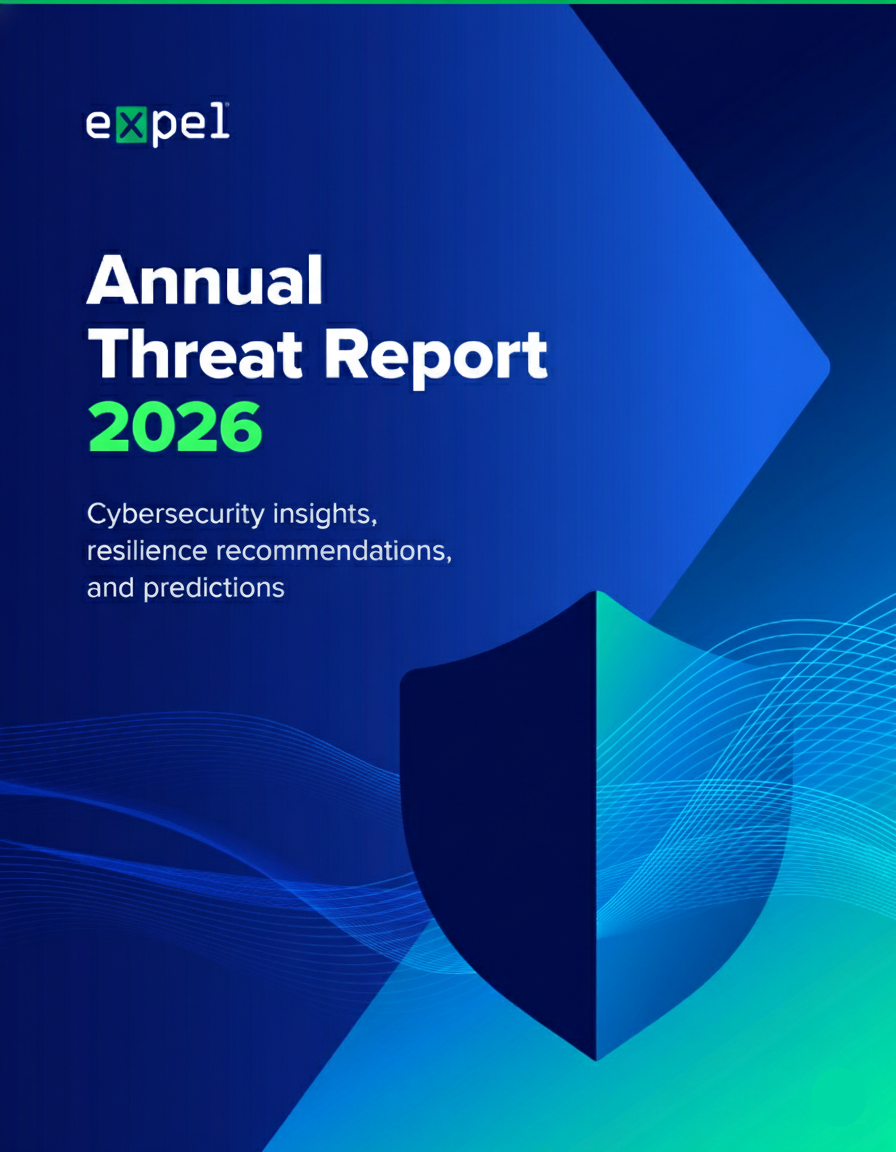 expel

Annual Threat Report 2026

Cybersecurity insights, resilience recommendations, and predictions